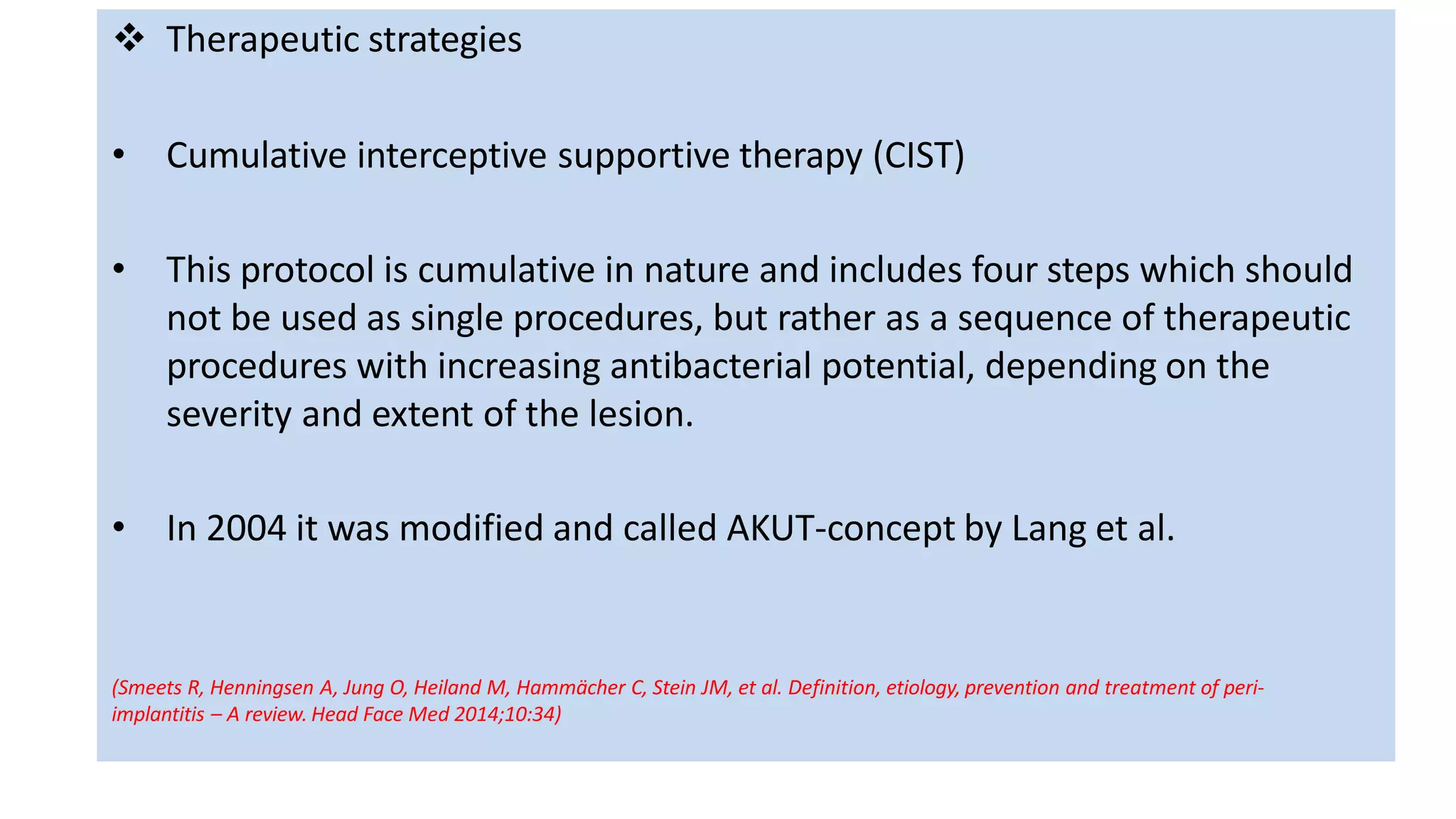 ❖ Therapeutic strategies

• Cumulative interceptive supportive therapy (CIST)

• This protocol is cumulative in nature and includes four steps which should not be used as single procedures, but rather as a sequence of therapeutic procedures with increasing antibacterial potential, depending on the severity and extent of the lesion.

• In 2004 it was modified and called AKUT-concept by Lang et al.

(Smeets R, Henningsen A, Jung O, Heiland M, Hammächer C, Stein JM, et al. Definition, etiology, prevention and treatment of peri-implantitis – A review. Head Face Med 2014;10:34)